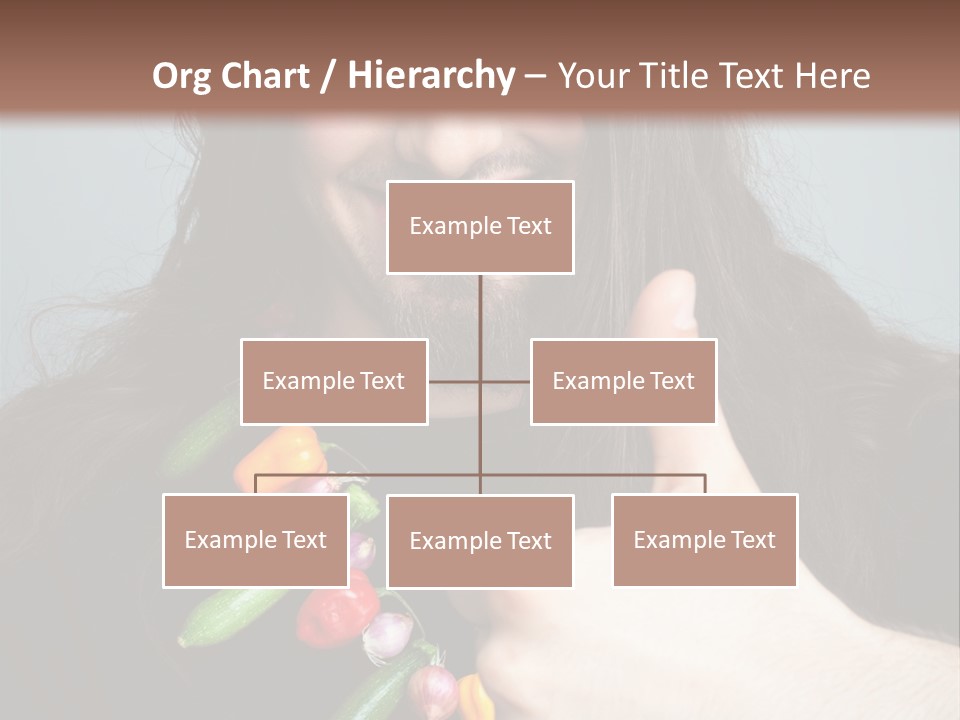 Org Chart / Hierarchy – Your Title Text Here

Example Text

Example Text

Example Text

Example Text

Example Text

Example Text